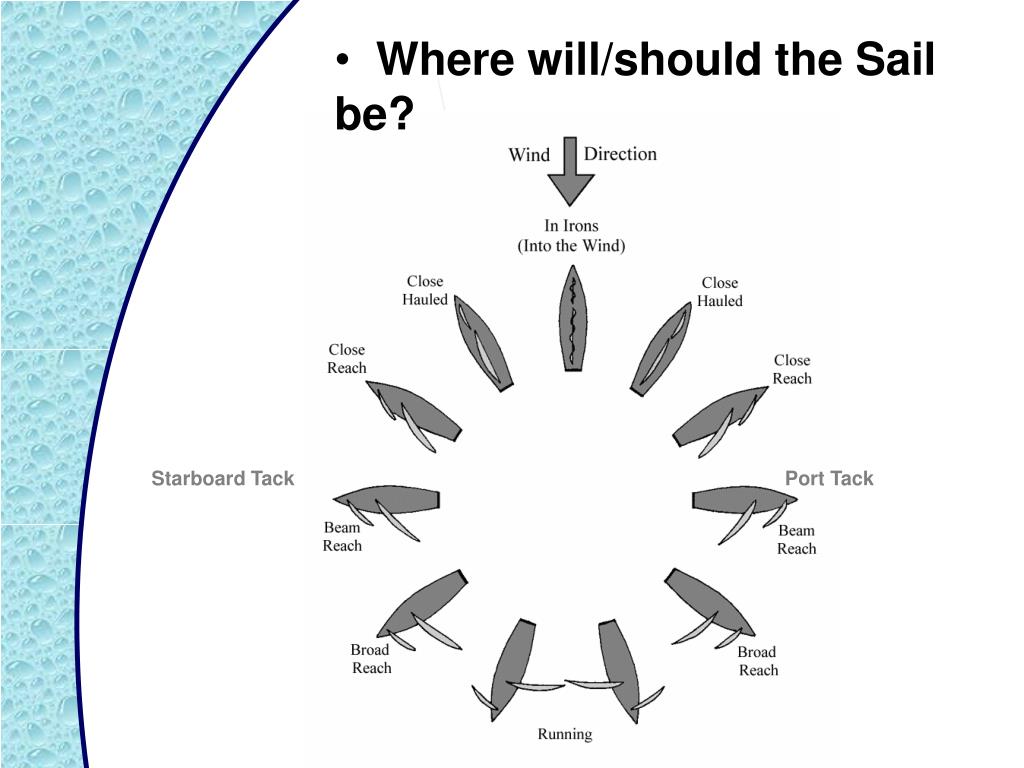 • Where will/should the Sail be?

Wind Direction

In Irons
(Into the Wind)

Close Hauled

Close Hauled

Close Reach

Close Reach

Starboard Tack

Port Tack

Beam Reach

Beam Reach

Broad Reach

Broad Reach

Running